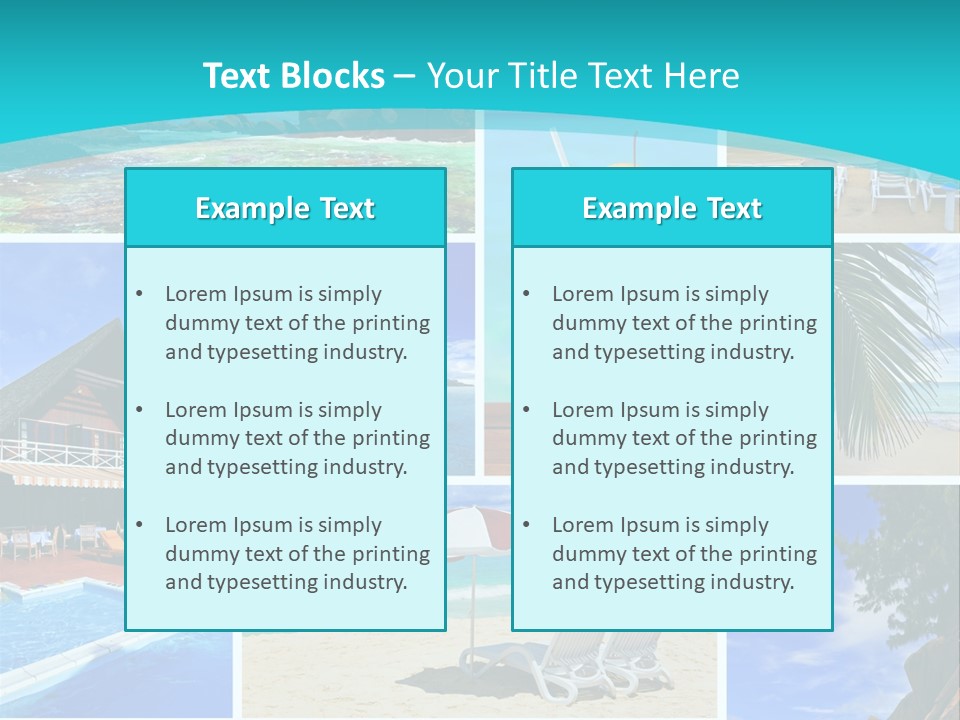 Text Blocks – Your Title Text Here

Example Text

• Lorem Ipsum is simply dummy text of the printing and typesetting industry.

• Lorem Ipsum is simply dummy text of the printing and typesetting industry.

• Lorem Ipsum is simply dummy text of the printing and typesetting industry.

Example Text

• Lorem Ipsum is simply dummy text of the printing and typesetting industry.

• Lorem Ipsum is simply dummy text of the printing and typesetting industry.

• Lorem Ipsum is simply dummy text of the printing and typesetting industry.